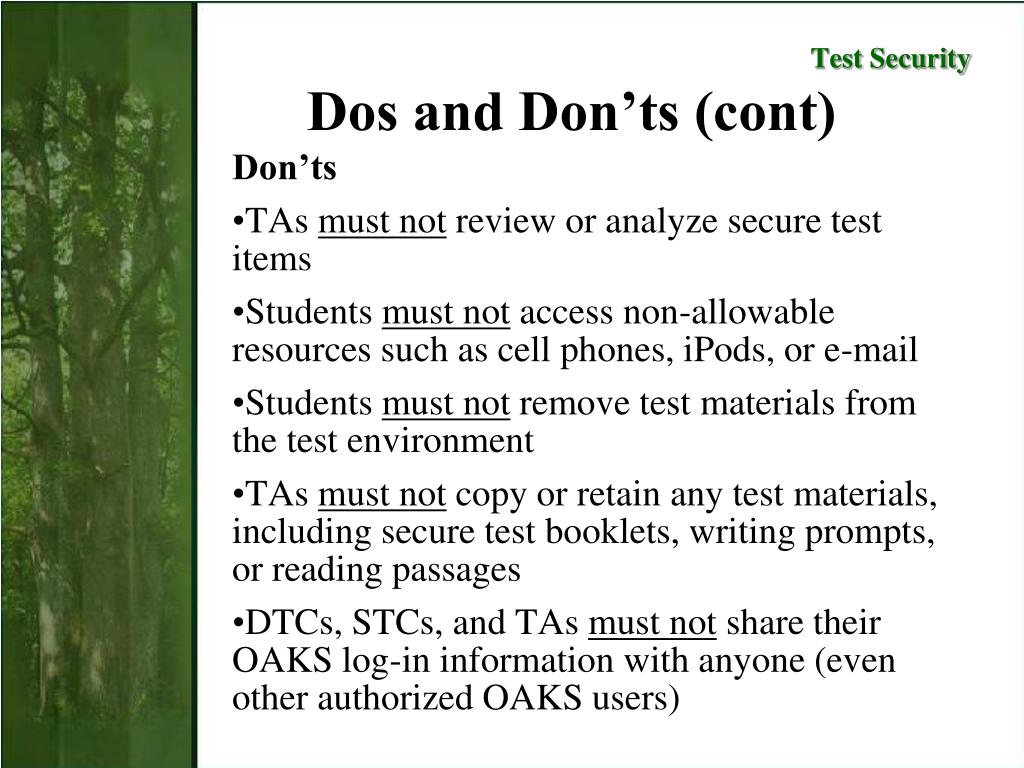 Test Security

Dos and Don’ts (cont)

Don’ts

•TAs must not review or analyze secure test items

•Students must not access non-allowable resources such as cell phones, iPods, or e-mail

•Students must not remove test materials from the test environment

•TAs must not copy or retain any test materials, including secure test booklets, writing prompts, or reading passages

•DTCs, STCs, and TAs must not share their OAKS log-in information with anyone (even other authorized OAKS users)